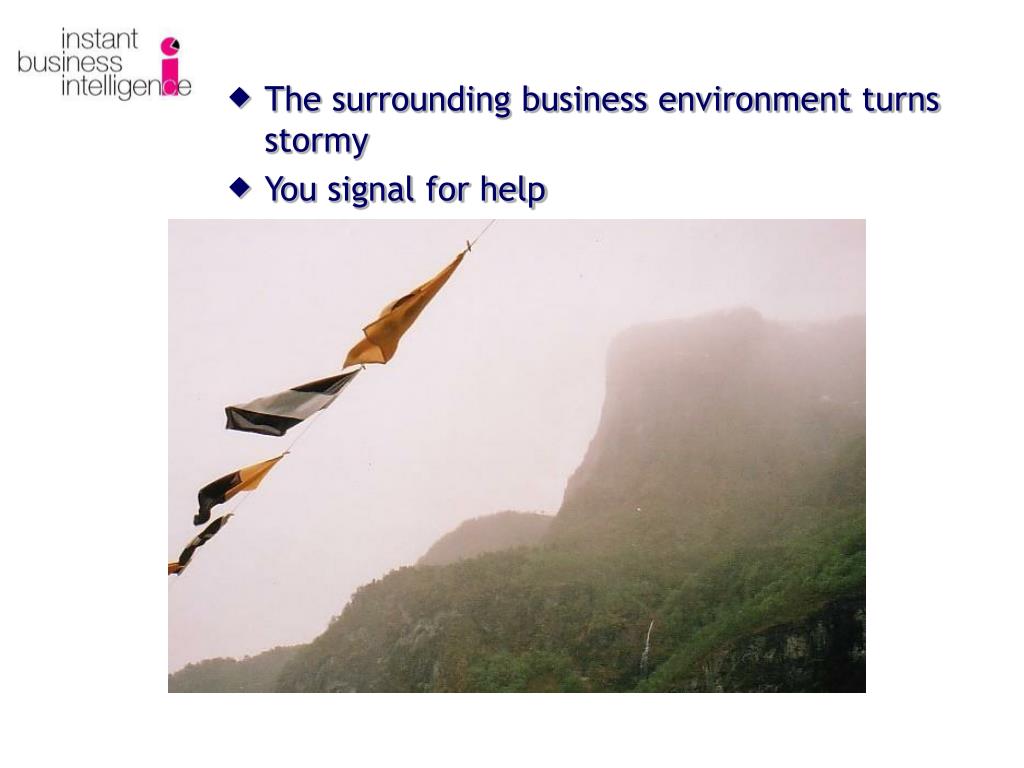 instant business intelligence

◆ The surrounding business environment turns stormy
◆ You signal for help